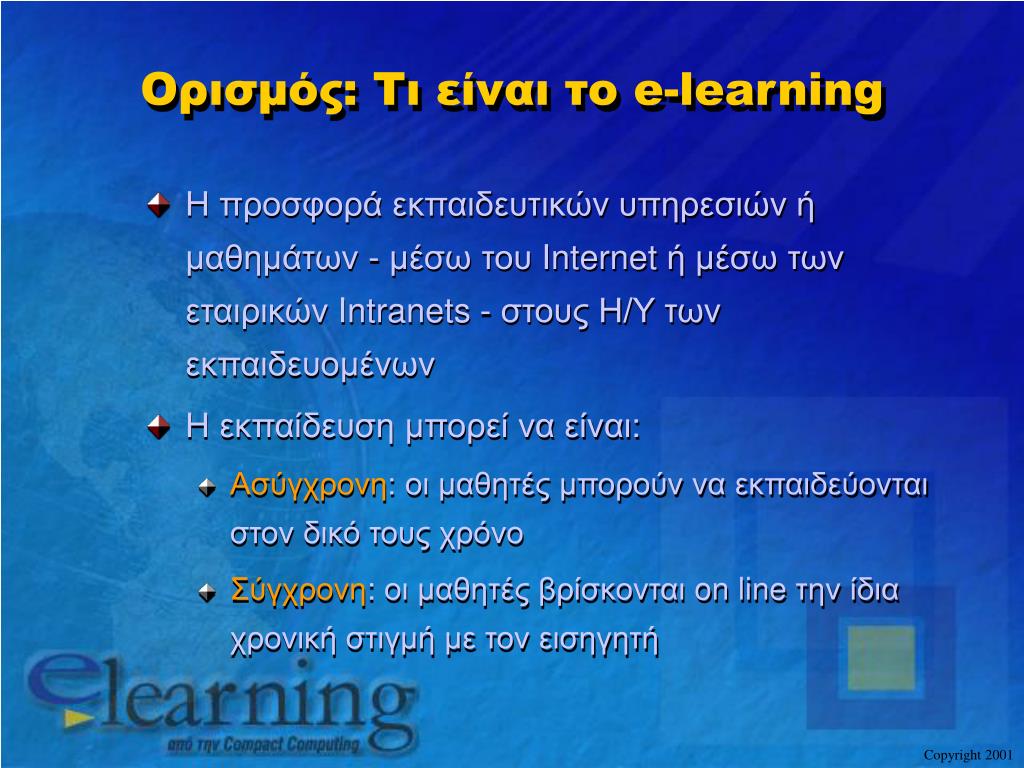 Ορισμός: Τι είναι το e-learning

Η προσφορά εκπαιδευτικών υπηρεσιών ή μαθημάτων - μέσω του Internet ή μέσω των εταιρικών Intranets - στους Η/Υ των εκπαιδευομένων

Η εκπαίδευση μπορεί να είναι:

Ασύγχρονη: οι μαθητές μπορούν να εκπαιδεύονται στον δικό τους χρόνο

Σύγχρονη: οι μαθητές βρίσκονται on line την ίδια χρονική στιγμή με τον εισηγητή

elearning

από την Compact Computing

Copyright 2001